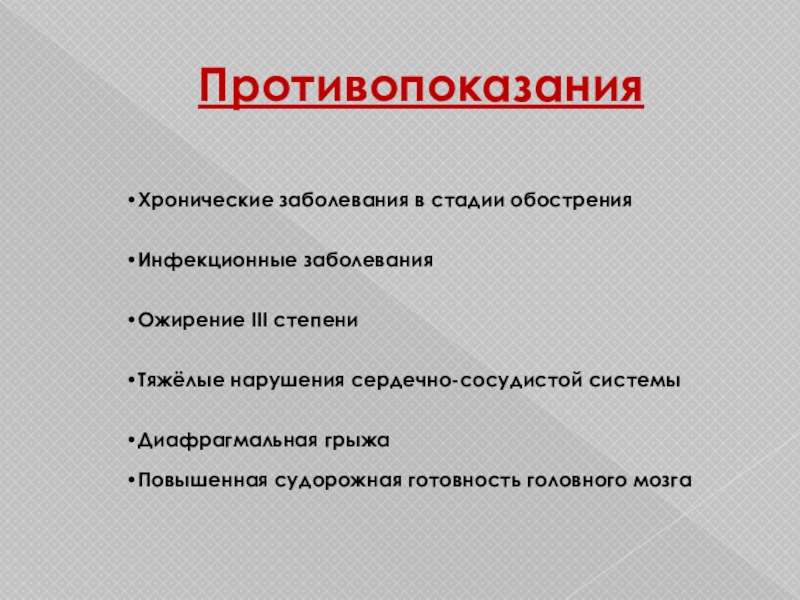 Противопоказания

•Хронические заболевания в стадии обострения

•Инфекционные заболевания

•Ожирение III степени

•Тяжёлые нарушения сердечно-сосудистой системы

•Диафрагмальная грыжа

•Повышенная судорожная готовность головного мозга